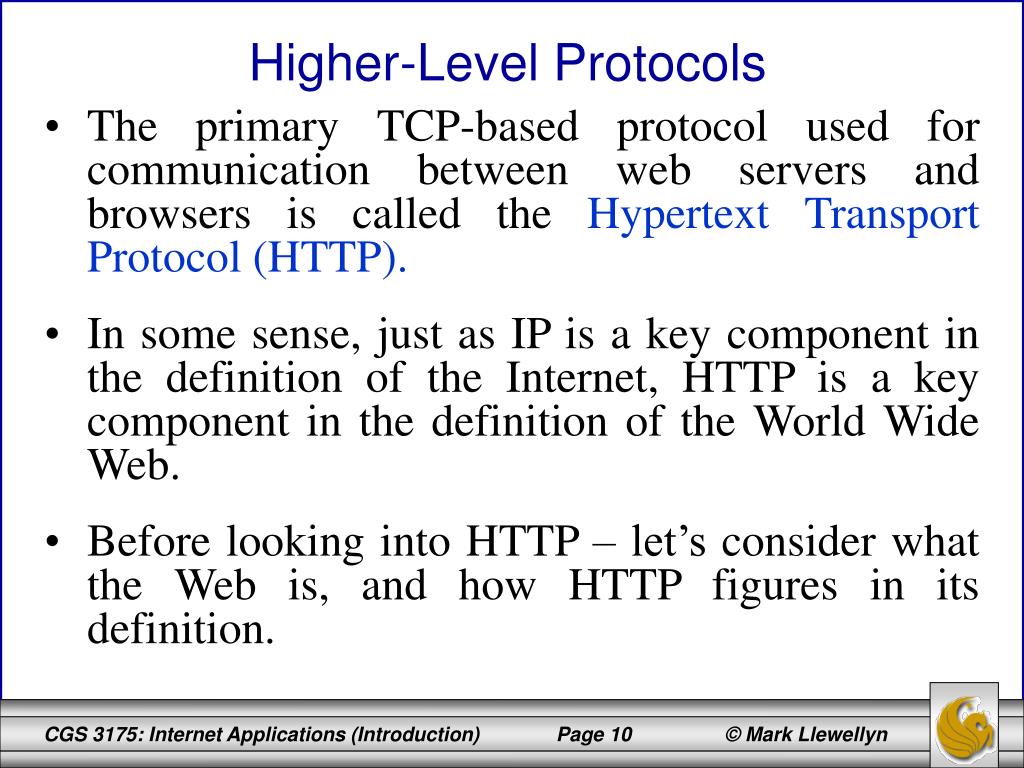 Higher-Level Protocols

• The primary TCP-based protocol used for communication between web servers and browsers is called the Hypertext Transport Protocol (HTTP).

• In some sense, just as IP is a key component in the definition of the Internet, HTTP is a key component in the definition of the World Wide Web.

• Before looking into HTTP – let's consider what the Web is, and how HTTP figures in its definition.

CGS 3175: Internet Applications (Introduction) Page 10 © Mark Llewellyn